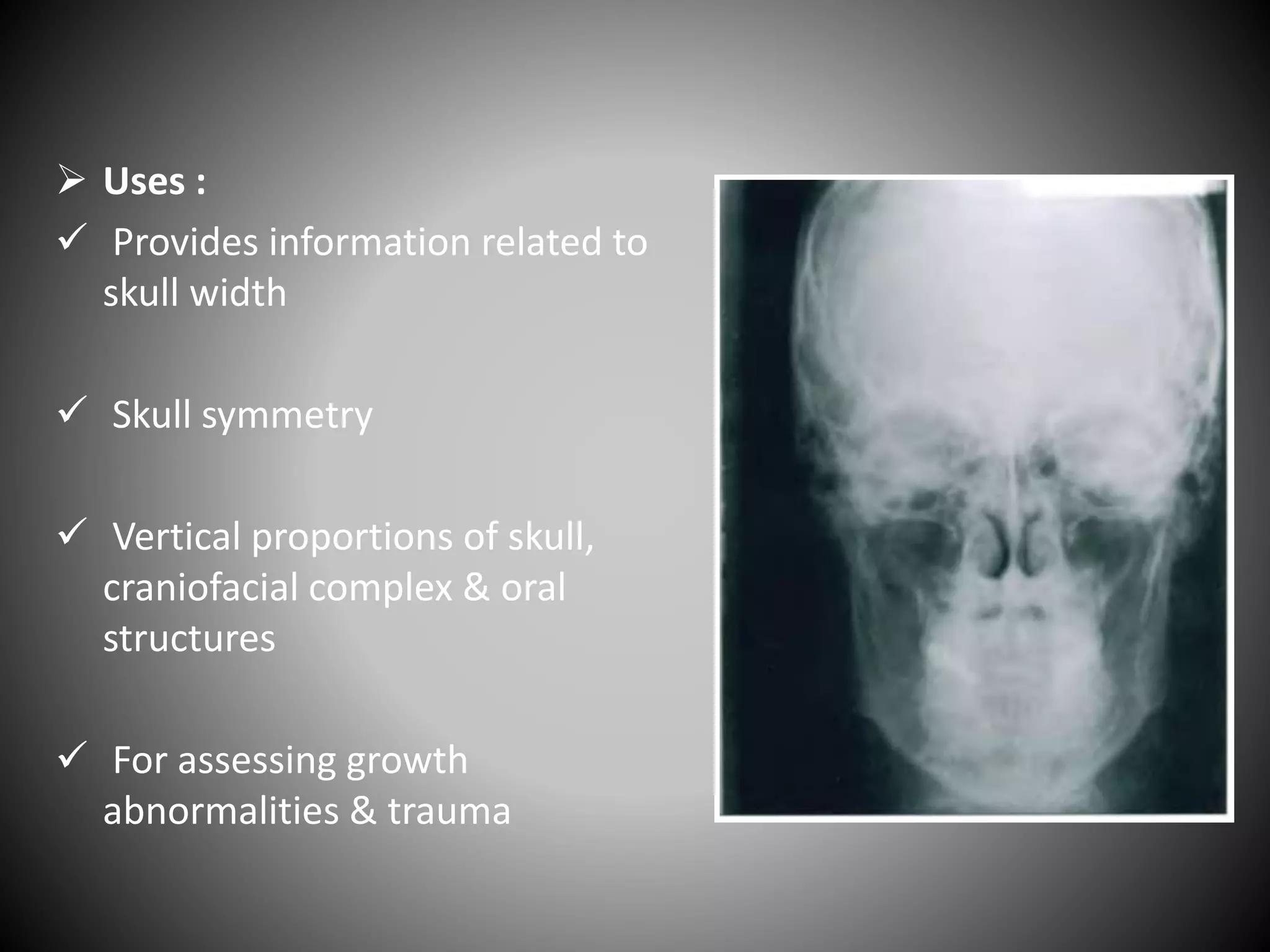 ➢ Uses :

✓ Provides information related to skull width

✓ Skull symmetry

✓ Vertical proportions of skull, craniofacial complex & oral structures

✓ For assessing growth abnormalities & trauma